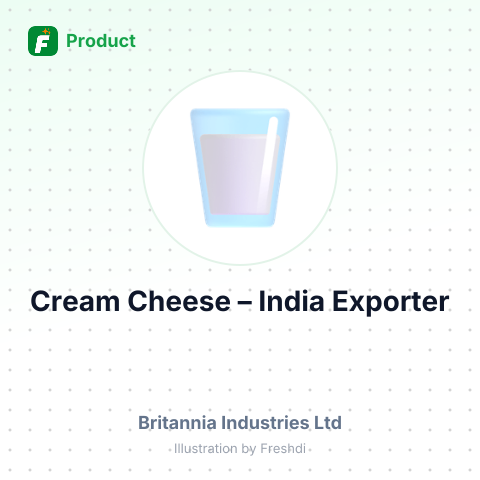 Product

Cream Cheese – India Exporter

Britannia Industries Ltd

Illustration by Freshdi